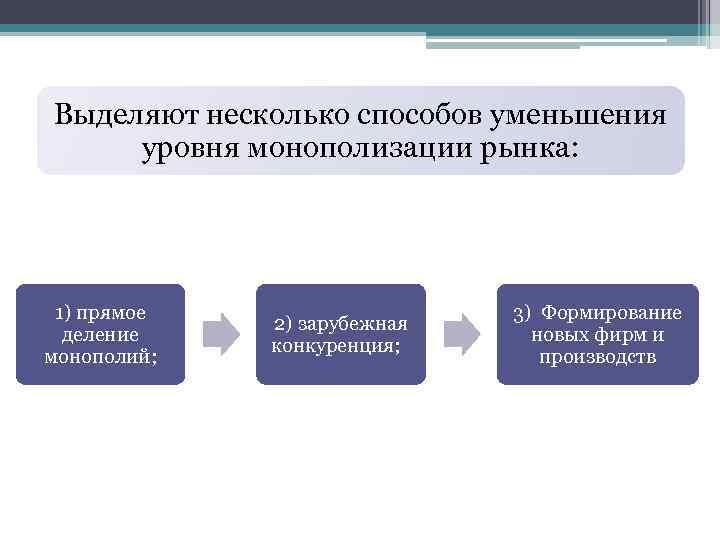 Выделяют несколько способов уменьшения уровня монополизации рынка:

1) прямое деление монополий;

2) зарубежная конкуренция;

3) Формирование новых фирм и производств